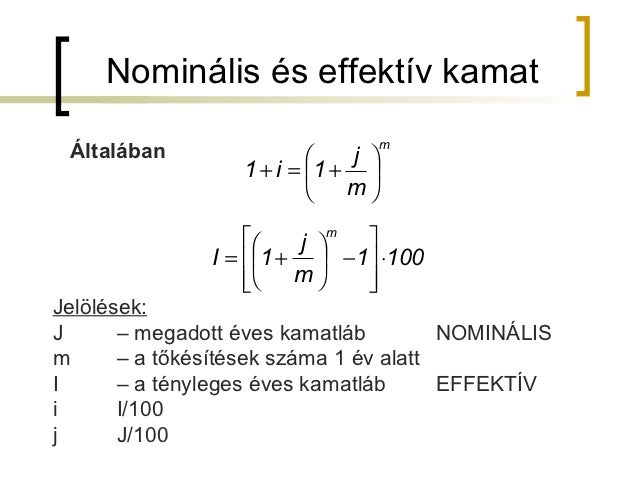 Nominális és effektív kamat

Általában

$1+i=\left(1+\frac{j}{m}\right)^m$

$I=\left[\left(1+\frac{j}{m}\right)^m-1\right]\cdot 100$

Jelölések:
J – megadott éves kamatláb NOMINÁLIS
m – a tőkésítések száma 1 év alatt
I – a tényleges éves kamatláb EFFEKTÍV
i I/100
j J/100